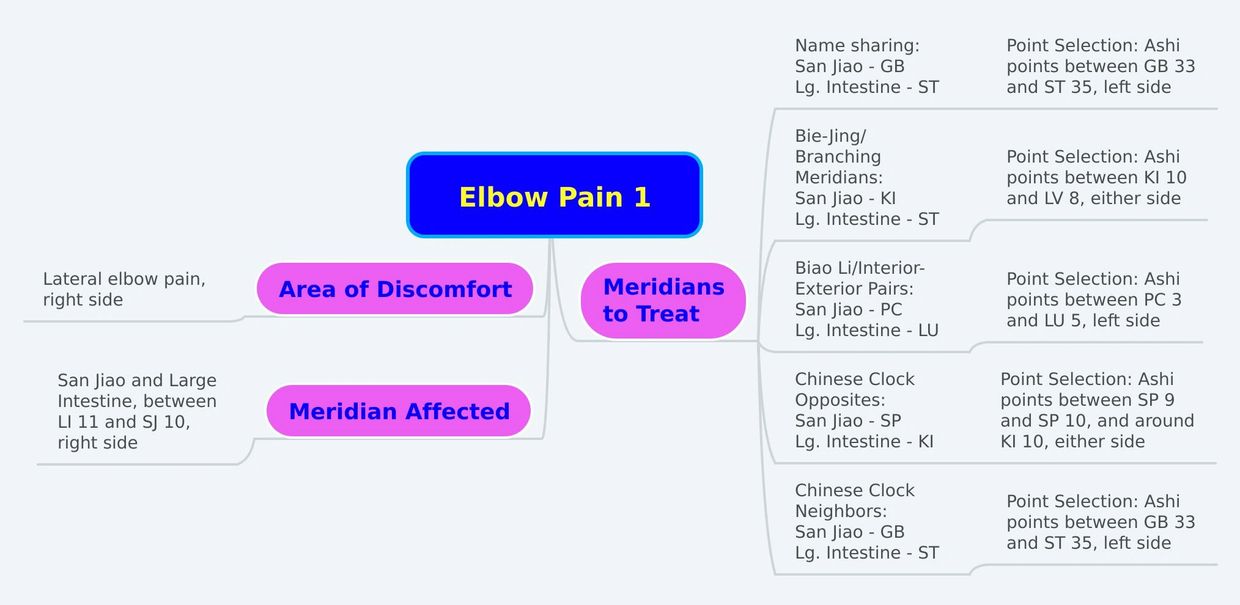 Elbow Pain 1

Area of Discomfort

Lateral elbow pain, right side

Meridian Affected

San Jiao and Large Intestine, between LI 11 and SJ 10, right side

Meridians to Treat

Name sharing:
San Jiao - GB
Lg. Intestine - ST

Point Selection: Ashi points between GB 33 and ST 35, left side

Bie-Jing/ Branching Meridians:
San Jiao - KI
Lg. Intestine - ST

Point Selection: Ashi points between KI 10 and LV 8, either side

Biao Li/Interior-Exterior Pairs:
San Jiao - PC
Lg. Intestine - LU

Point Selection: Ashi points between PC 3 and LU 5, left side

Chinese Clock Opposites:
San Jiao - SP
Lg. Intestine - KI

Point Selection: Ashi points between SP 9 and SP 10, and around KI 10, either side

Chinese Clock Neighbors:
San Jiao - GB
Lg. Intestine - ST

Point Selection: Ashi points between GB 33 and ST 35, left side